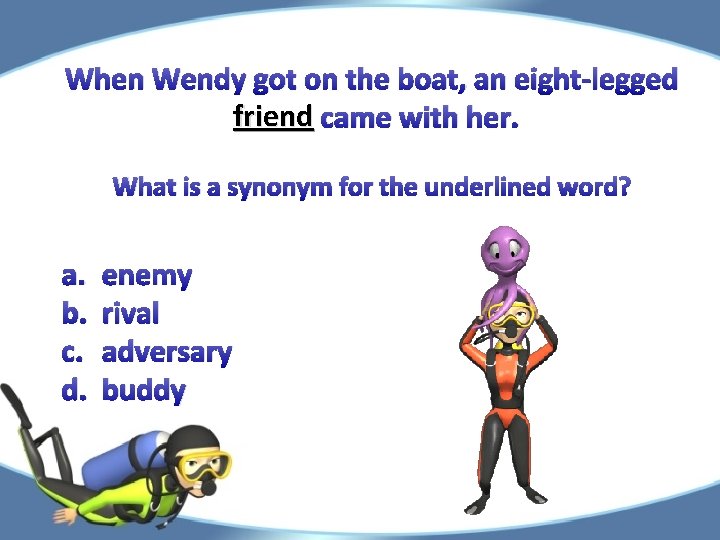 When Wendy got on the boat, an eight-legged friend came with her.

What is a synonym for the underlined word?

a. enemy
b. rival
c. adversary
d. buddy